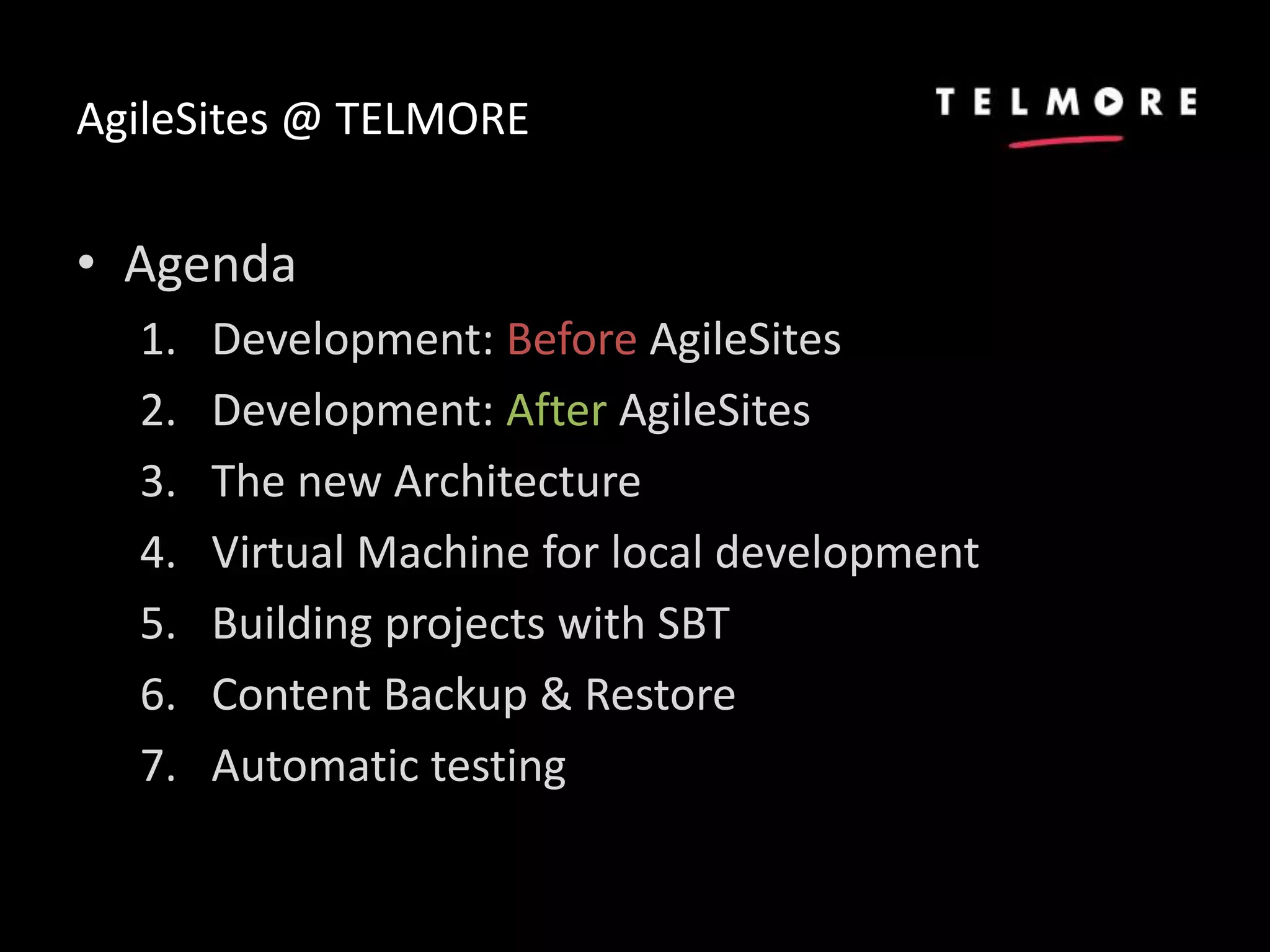 AgileSites @ TELMORE

TELMORE

• Agenda
1. Development: Before AgileSites
2. Development: After AgileSites
3. The new Architecture
4. Virtual Machine for local development
5. Building projects with SBT
6. Content Backup & Restore
7. Automatic testing